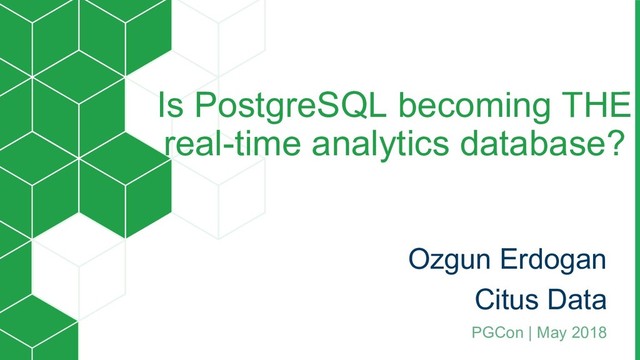 Is PostgreSQL becoming THE real-time analytics database?

Ozgun Erdogan
Citus Data
PGCon | May 2018